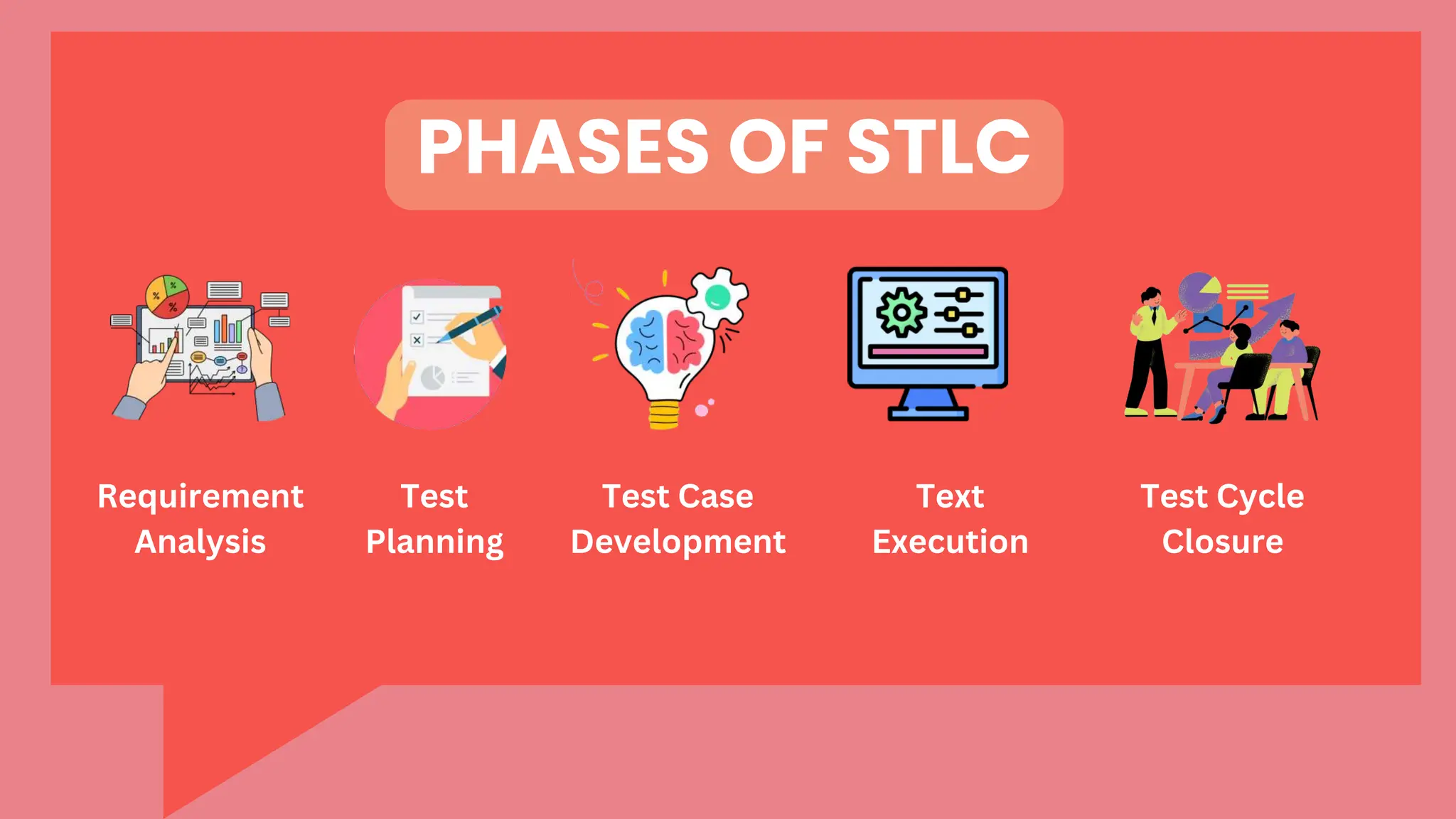 PHASES OF STLC

Requirement Analysis

Test Planning

Test Case Development

Text Execution

Test Cycle Closure